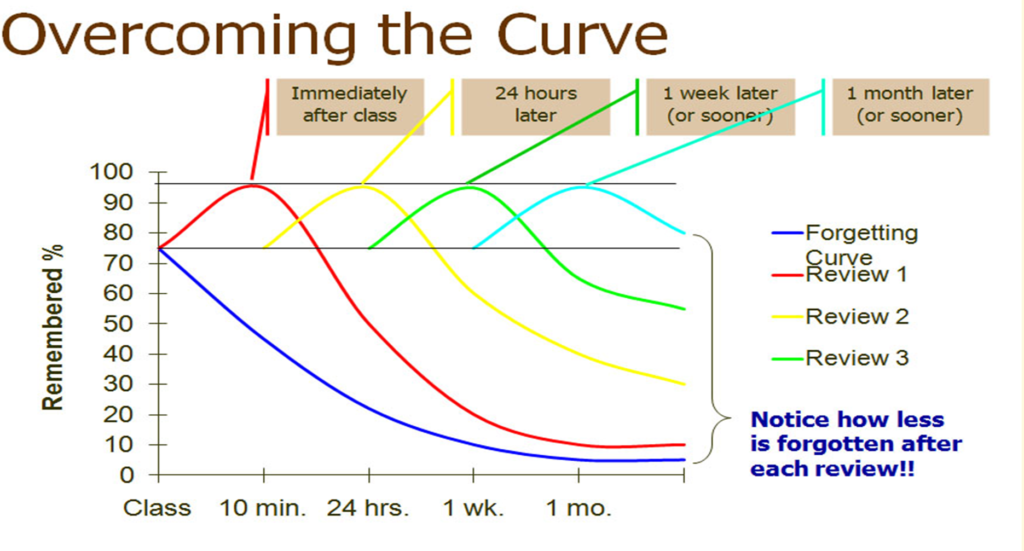 Overcoming the Curve

Immediately after class

24 hours later

1 week later (or sooner)

1 month later (or sooner)

Remembered %

100
90
80
70
60
50
40
30
20
10
0

Class 10 min. 24 hrs. 1 wk. 1 mo.

Forgetting Curve
Review 1
Review 2
Review 3

Notice how less is forgotten after each review!!